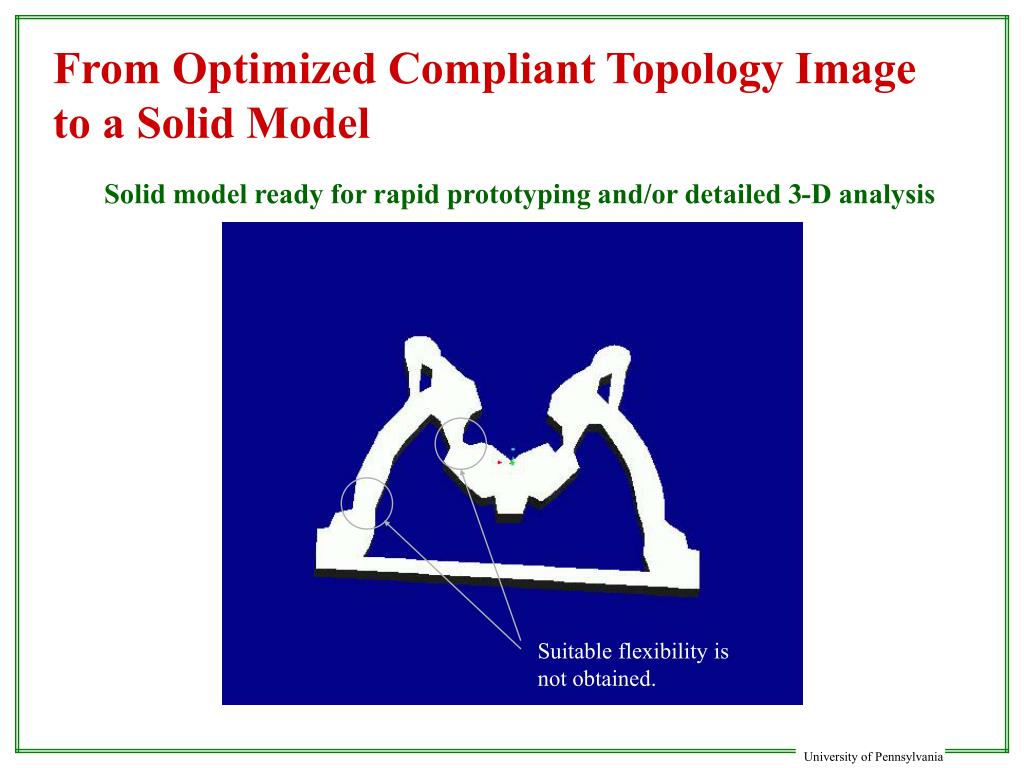 From Optimized Compliant Topology Image to a Solid Model

Solid model ready for rapid prototyping and/or detailed 3-D analysis

Suitable flexibility is not obtained.

University of Pennsylvania